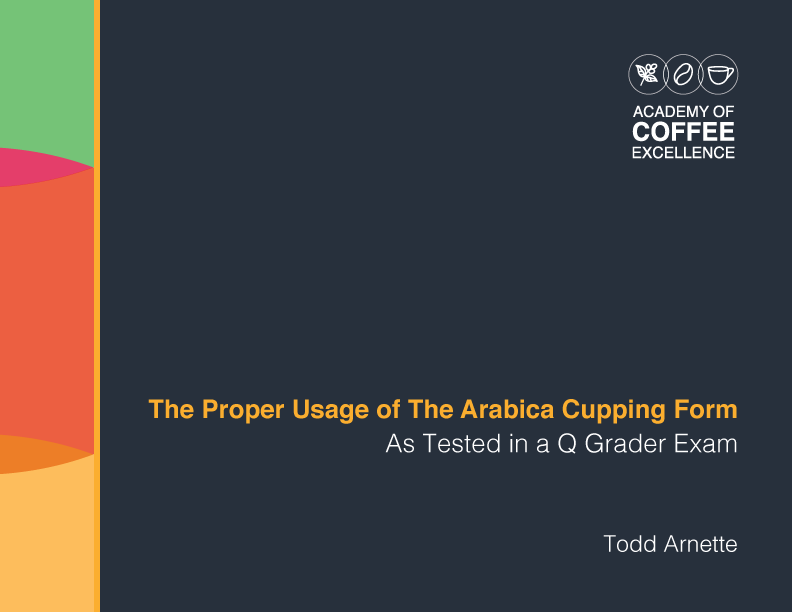 ACADEMY OF
COFFEE
EXCELLENCE

The Proper Usage of The Arabica Cupping Form
As Tested in a Q Grader Exam

Todd Arnette